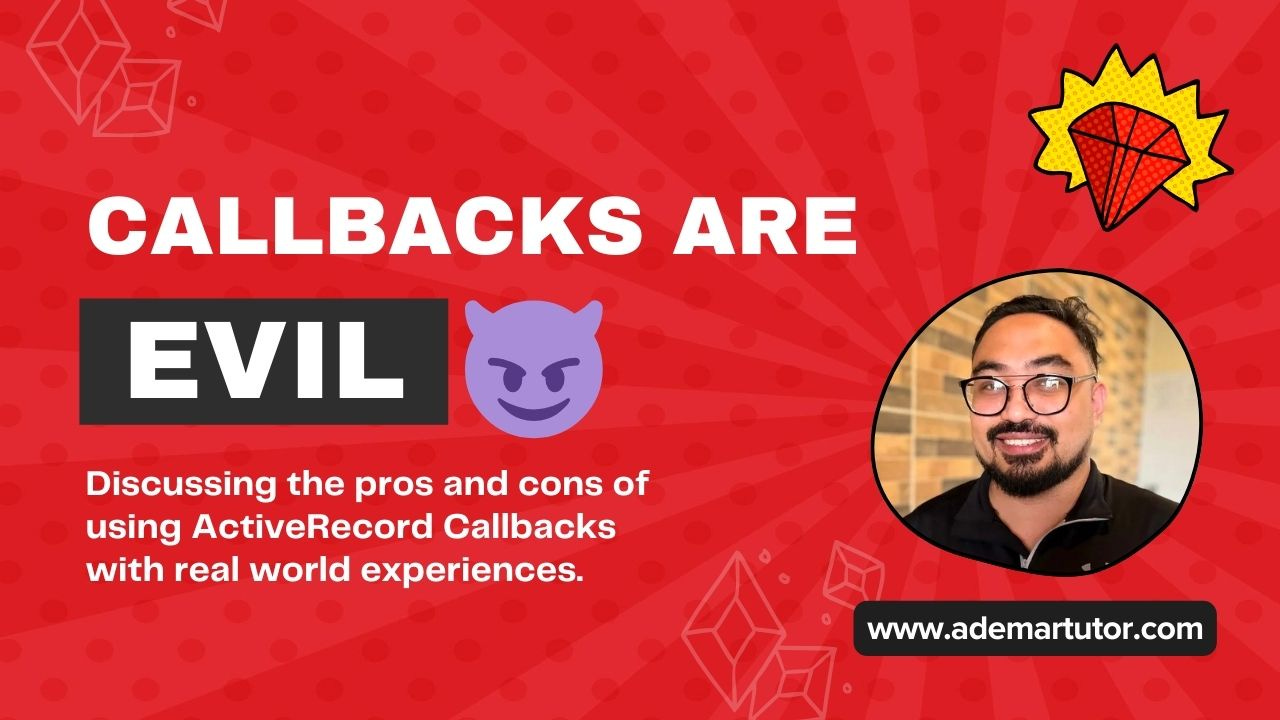 CALLBACKS ARE
EVIL

Discussing the pros and cons of using ActiveRecord Callbacks with real world experiences.

www.ademartutor.com